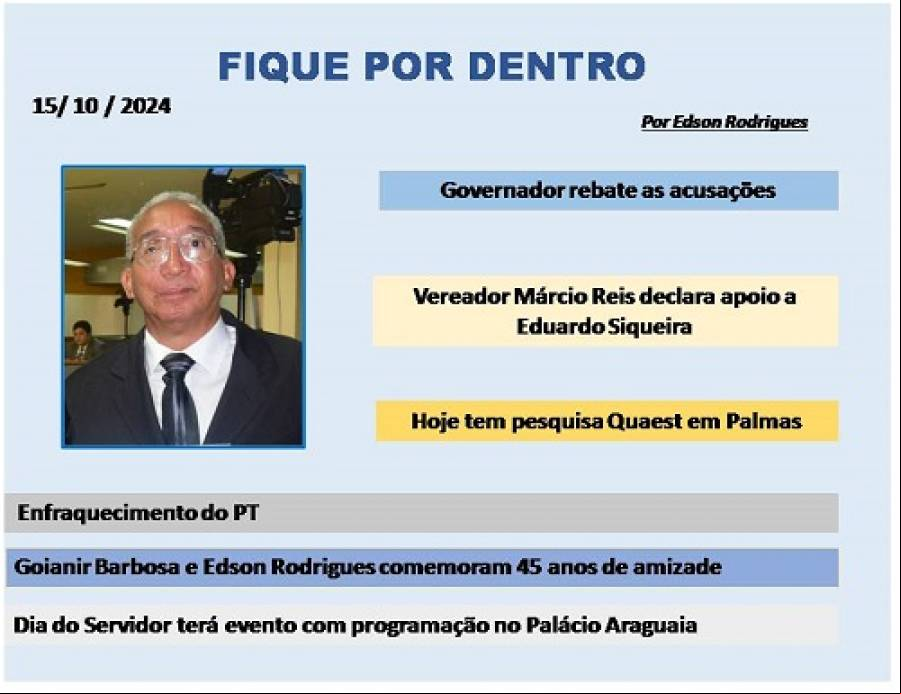 FIQUE POR DENTRO

15/ 10 / 2024

Por Edson Rodrigues

Governador rebate as acusações

Vereador Márcio Reis declara apoio a Eduardo Siqueira

Hoje tem pesquisa Quaest em Palmas

Enfraquecimento do PT

Goianir Barbosa e Edson Rodrigues comemoram 45 anos de amizade

Dia do Servidor terá evento com programação no Palácio Araguaia